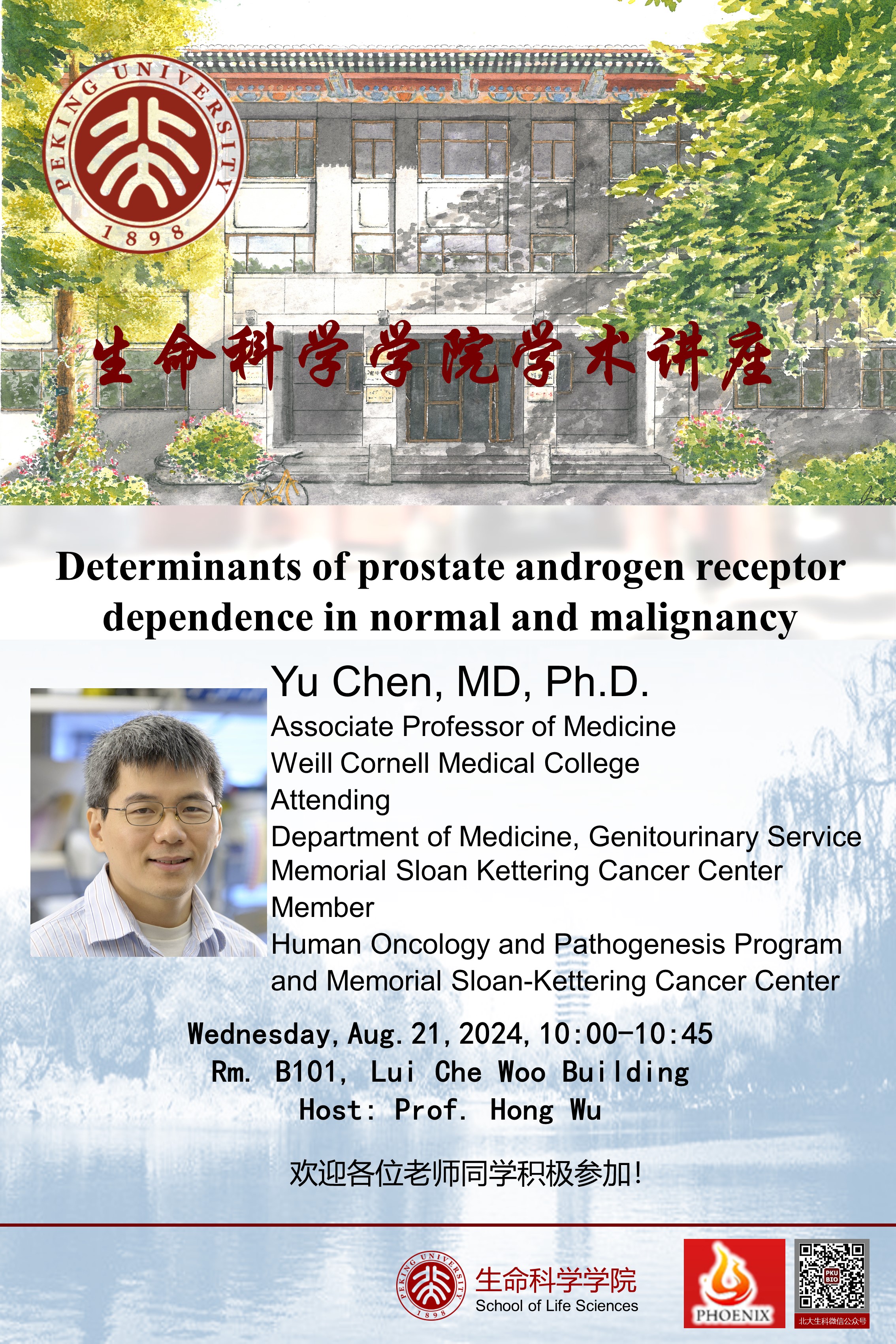 PEKING UNIVERSITY
1898

生命科学学院学术讲座

Determinants of prostate androgen receptor dependence in normal and malignancy

Yu Chen, MD, Ph.D.
Associate Professor of Medicine
Weill Cornell Medical College
Attending
Department of Medicine, Genitourinary Service
Memorial Sloan Kettering Cancer Center
Member
Human Oncology and Pathogenesis Program
and Memorial Sloan-Kettering Cancer Center

Wednesday, Aug. 21, 2024, 10:00-10:45
Rm. B101, Lui Che Woo Building
Host: Prof. Hong Wu

欢迎各位老师同学积极参加!

PEKING UNIVERSITY 1898
生命科学学院
School of Life Sciences

PHOENIX

PKU BIO
北大生科微信公众号